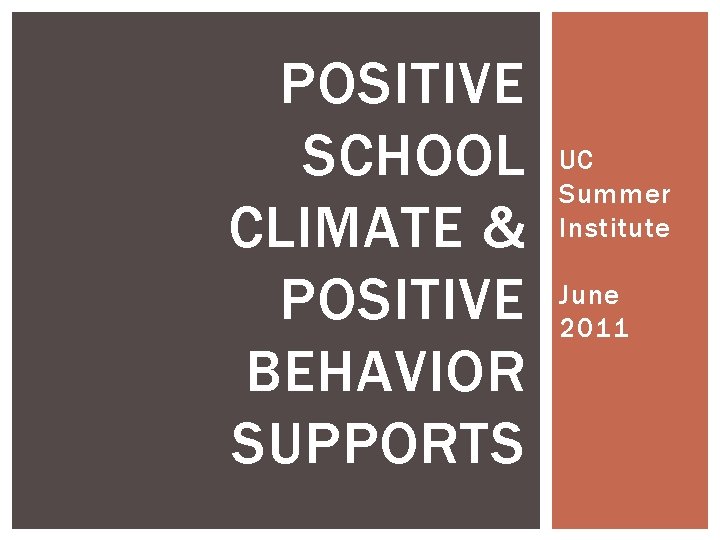 POSITIVE SCHOOL CLIMATE & POSITIVE BEHAVIOR SUPPORTS

UC Summer Institute

June 2011